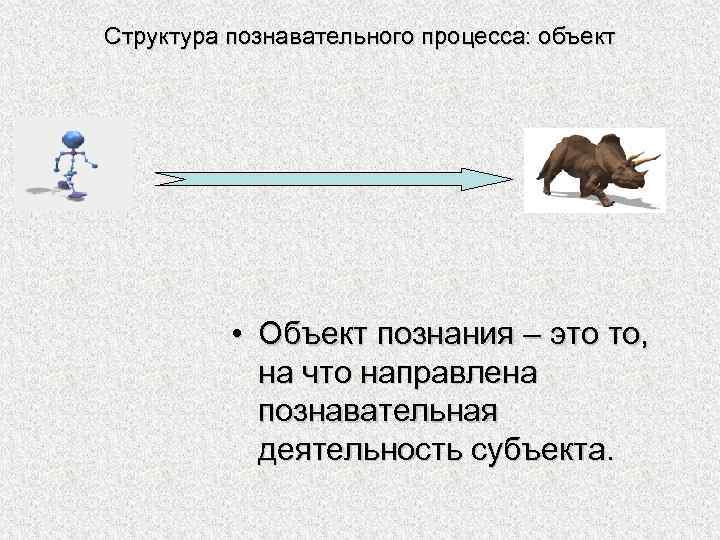 Структура познавательного процесса: объект

• Объект познания – это то, на что направлена познавательная деятельность субъекта.